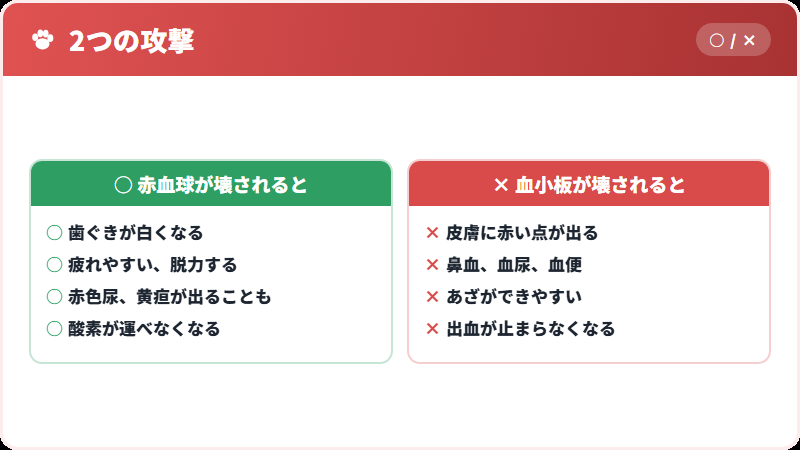 2つの攻撃

○ / ×

○ 赤血球が壊されると

○ 歯ぐきが白くなる
○ 疲れやすい、脱力する
○ 赤色尿、黄疸が出ることも
○ 酸素が運べなくなる

× 血小板が壊されると

× 皮膚に赤い点が出る
× 鼻血、血尿、血便
× あざができやすい
× 出血が止まらなくなる